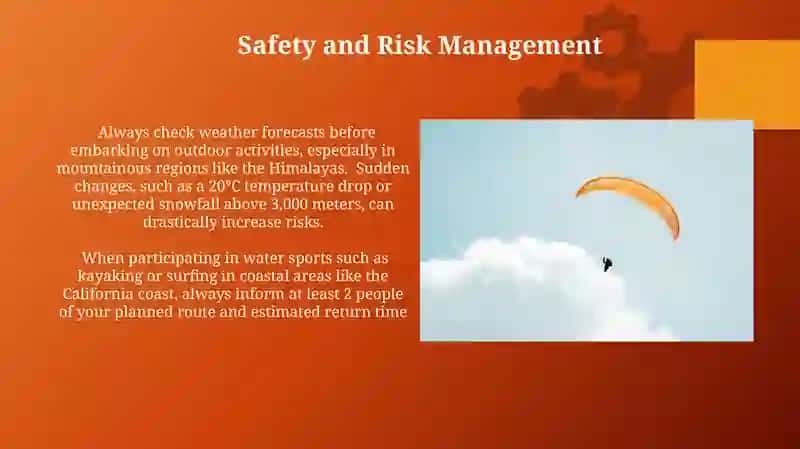 Safety and Risk Management

Always check weather forecasts before embarking on outdoor activities, especially in mountainous regions like the Himalayas. Sudden changes, such as a 20°C temperature drop or unexpected snowfall above 3,000 meters, can drastically increase risks.

When participating in water sports such as kayaking or surfing in coastal areas like the California coast, always inform at least 2 people of your planned route and estimated return time